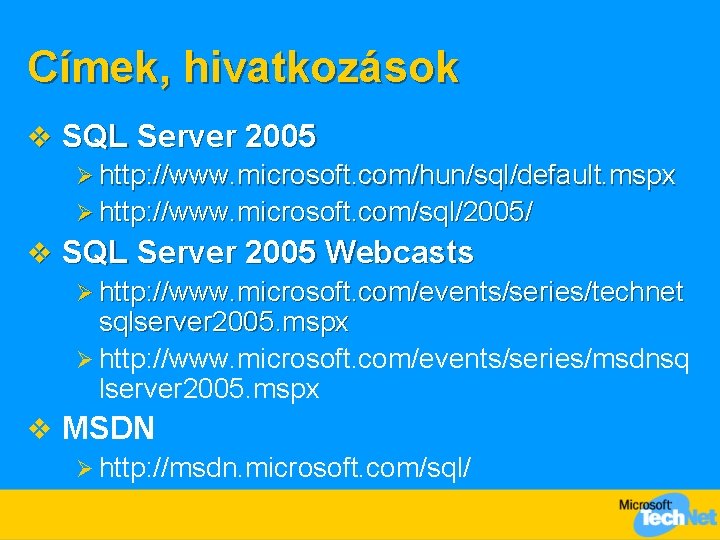 Címek, hivatkozások

❖ SQL Server 2005

➢ http://www.microsoft.com/hun/sql/default.mspx

➢ http://www.microsoft.com/sql/2005/

❖ SQL Server 2005 Webcasts

➢ http://www.microsoft.com/events/series/technetsqlserver2005.mspx

➢ http://www.microsoft.com/events/series/msdnsqlserver2005.mspx

❖ MSDN

➢ http://msdn.microsoft.com/sql/

Microsoft TechNet